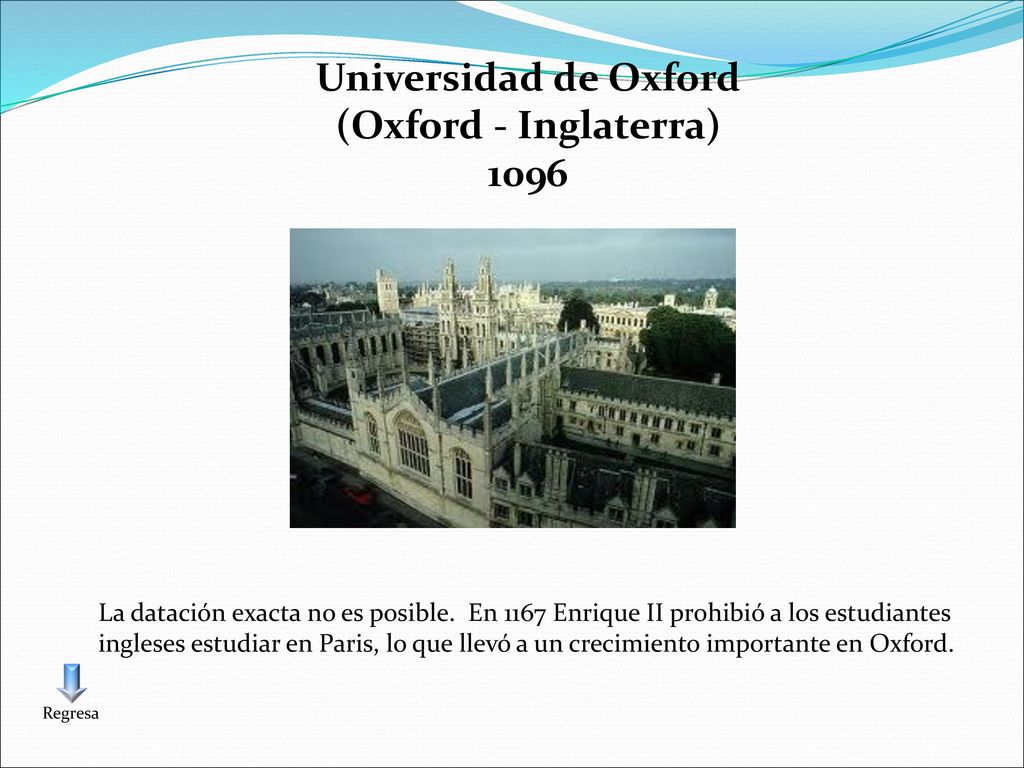 Universidad de Oxford
(Oxford - Inglaterra)
1096

La datación exacta no es posible. En 1167 Enrique II prohibió a los estudiantes ingleses estudiar en Paris, lo que llevó a un crecimiento importante en Oxford.

Regresa